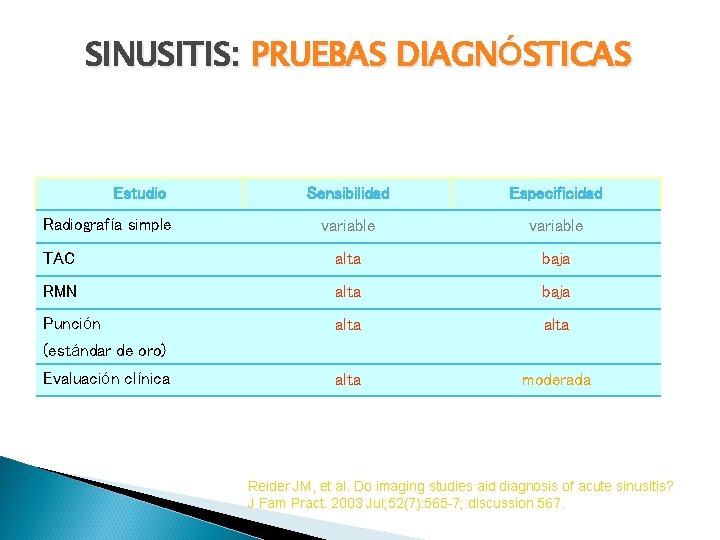 SINUSITIS: PRUEBAS DIAGNÓSTICAS

| Estudio | Sensibilidad | Especificidad |
|---|---|---|
| Radiografía simple | variable | variable |
| TAC | alta | baja |
| RMN | alta | baja |
| Punción (estándar de oro) | alta | alta |
| Evaluación clínica | alta | moderada |

Reider JM, et al. Do imaging studies aid diagnosis of acute sinusitis? J Fam Pract. 2003 Jul;52(7):565-7; discussion 567.